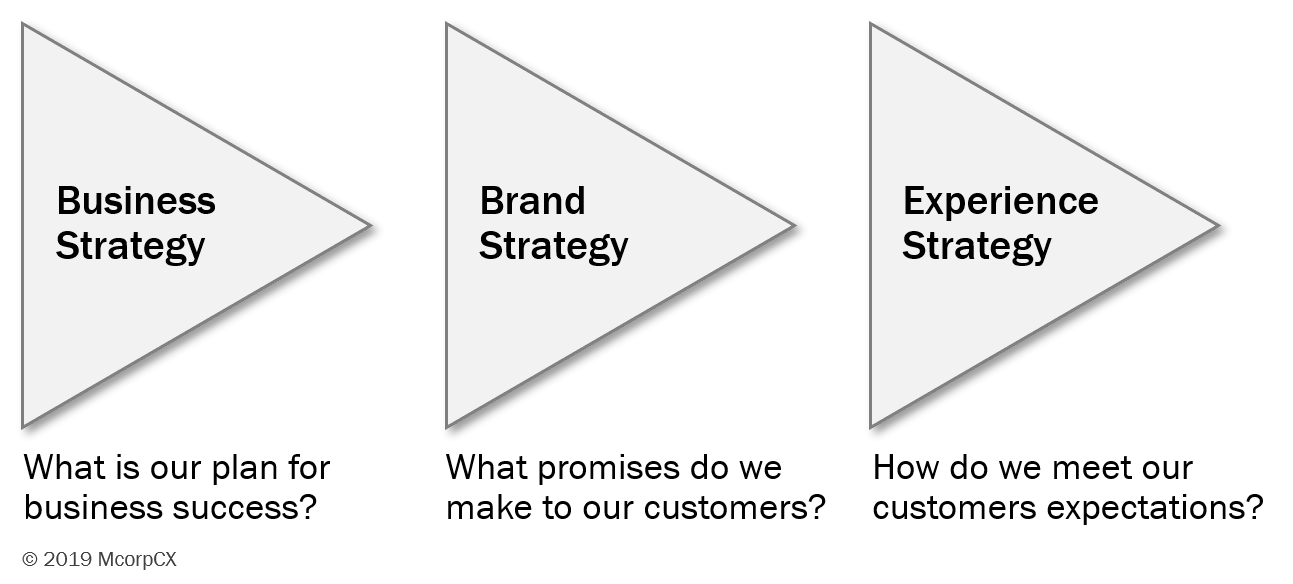 Business Strategy

What is our plan for business success?

Brand Strategy

What promises do we make to our customers?

Experience Strategy

How do we meet our customers expectations?

© 2019 McorpCX